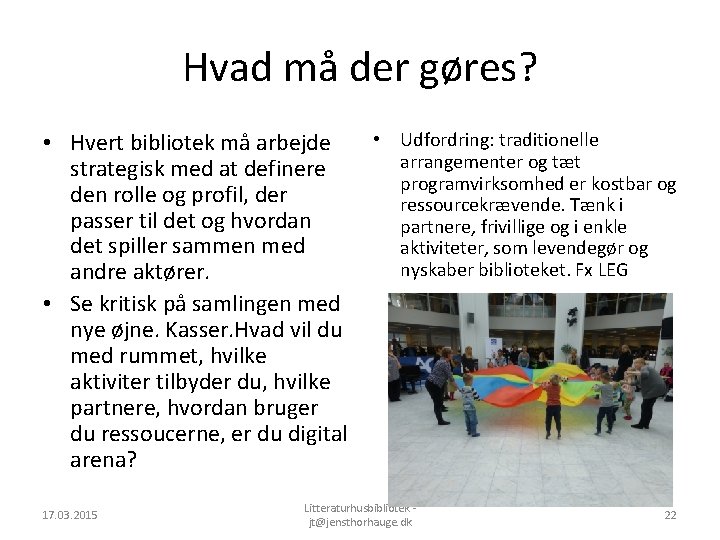 Hvad må der gøres?

• Hvert bibliotek må arbejde strategisk med at definere den rolle og profil, der passer til det og hvordan det spiller sammen med andre aktører.

• Se kritisk på samlingen med nye øjne. Kasser.Hvad vil du med rummet, hvilke aktiviter tilbyder du, hvilke partnere, hvordan bruger du ressoucerne, er du digital arena?

• Udfordring: traditionelle arrangementer og tæt programvirksomhed er kostbar og ressourcekrævende. Tænk i partnere, frivillige og i enkle aktiviteter, som levendegør og nyskaber biblioteket. Fx LEG

17.03.2015

Litteraturhusbibliotek - jt@jensthorhauge.dk

22